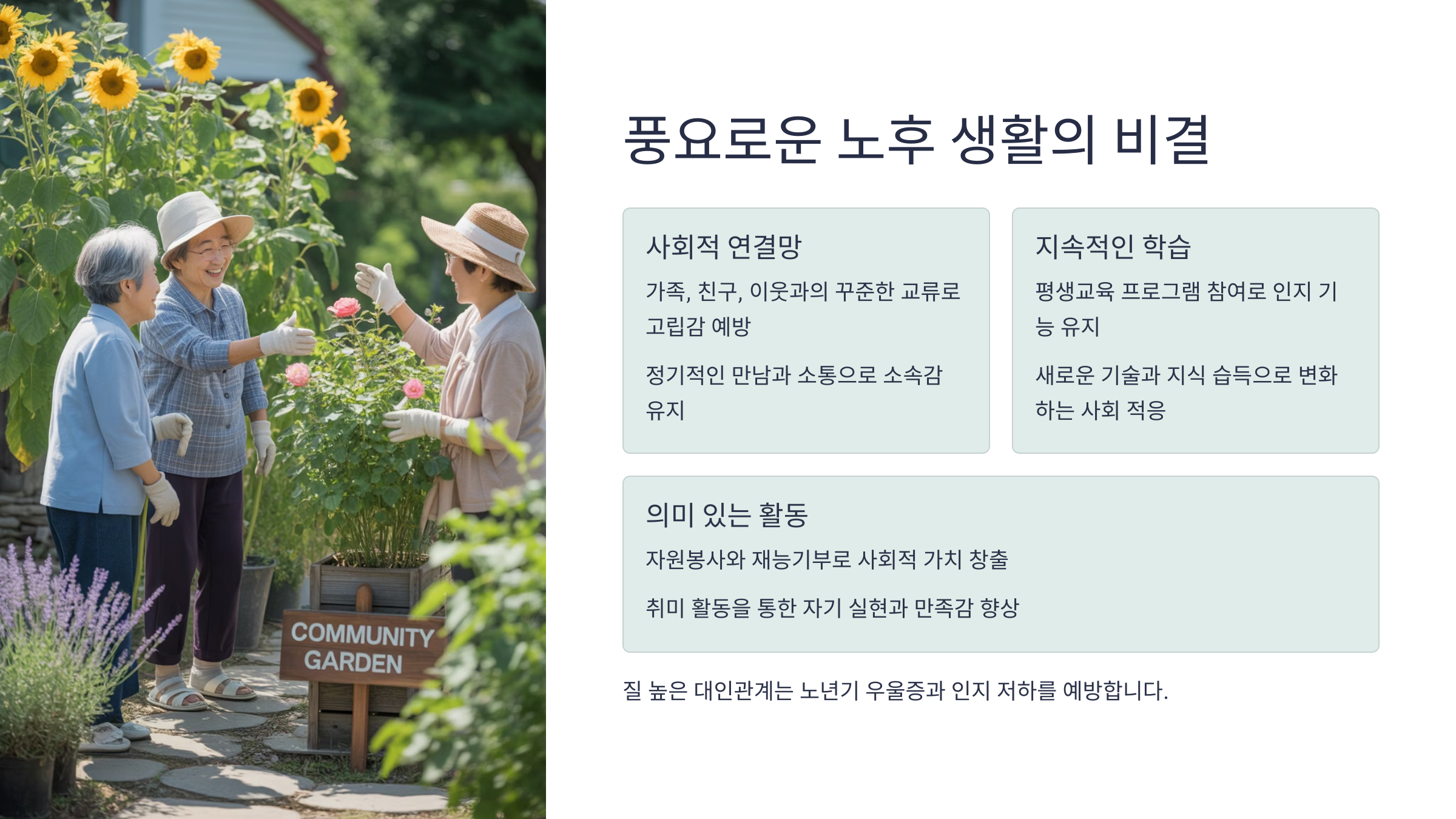 COMMUNITY GARDEN

풍요로운 노후 생활의 비결

사회적 연결망

가족, 친구, 이웃과의 꾸준한 교류로 고립감 예방

정기적인 만남과 소통으로 소속감 유지

지속적인 학습

평생교육 프로그램 참여로 인지 기능 유지

새로운 기술과 지식 습득으로 변화하는 사회 적응

의미 있는 활동

자원봉사와 재능기부로 사회적 가치 창출

취미 활동을 통한 자기 실현과 만족감 향상

질 높은 대인관계는 노년기 우울증과 인지 저하를 예방합니다.